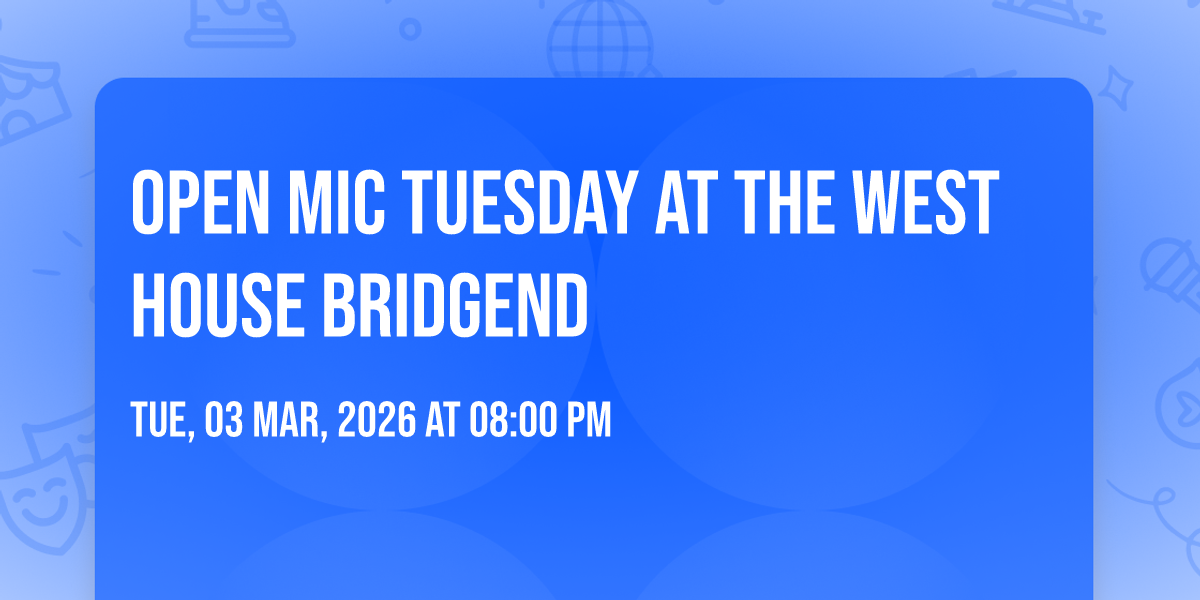 OPEN MIC TUESDAY AT THE WEST HOUSE BRIDGEND

TUE, 03 MAR, 2026 AT 08:00 PM